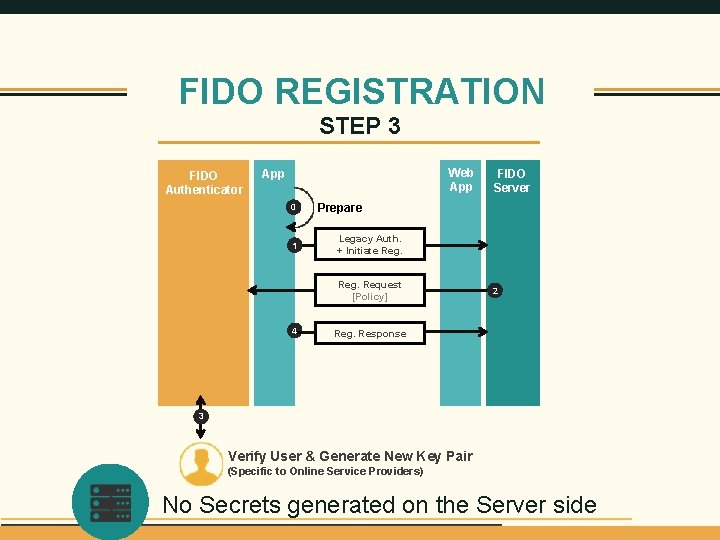 FIDO REGISTRATION

STEP 3

FIDO Authenticator

App

Web App

FIDO Server

0 Prepare

1 Legacy Auth. + Initiate Reg.

Reg. Request [Policy]

2

4 Reg. Response

3

Verify User & Generate New Key Pair
(Specific to Online Service Providers)

No Secrets generated on the Server side